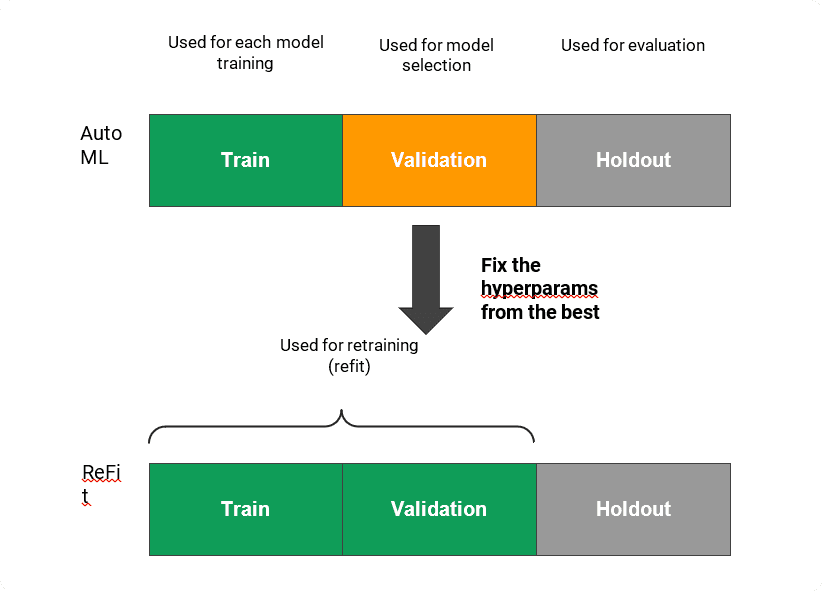 Used for each model training

Used for model selection

Used for evaluation

Auto ML

Train

Validation

Holdout

Fix the hyperparams from the best

Used for retraining (refit)

ReFit

Train

Validation

Holdout